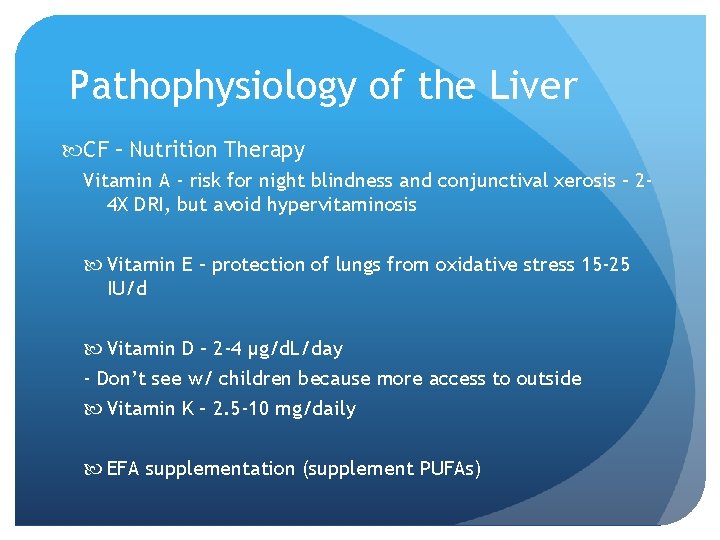 Pathophysiology of the Liver

CF – Nutrition Therapy

Vitamin A - risk for night blindness and conjunctival xerosis – 2-4X DRI, but avoid hypervitaminosis

Vitamin E – protection of lungs from oxidative stress 15-25 IU/d

Vitamin D – 2-4 μg/dL/day

- Don't see w/ children because more access to outside

Vitamin K – 2.5-10 mg/daily

EFA supplementation (supplement PUFAs)